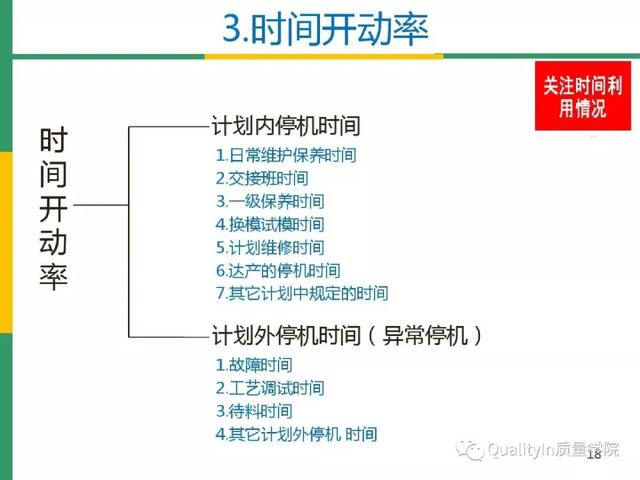 3.时间开动率

关注时间利用情况

时间开动率

计划内停机时间

1.日常维护保养时间
2.交接班时间
3.一级保养时间
4.换模试模时间
5.计划维修时间
6.达产的停机时间
7.其它计划中规定的时间

计划外停机时间（异常停机）

1.故障时间
2.工艺调试时间
3.待料时间
4.其它计划外停机 时间

QualityIn质量学院

18